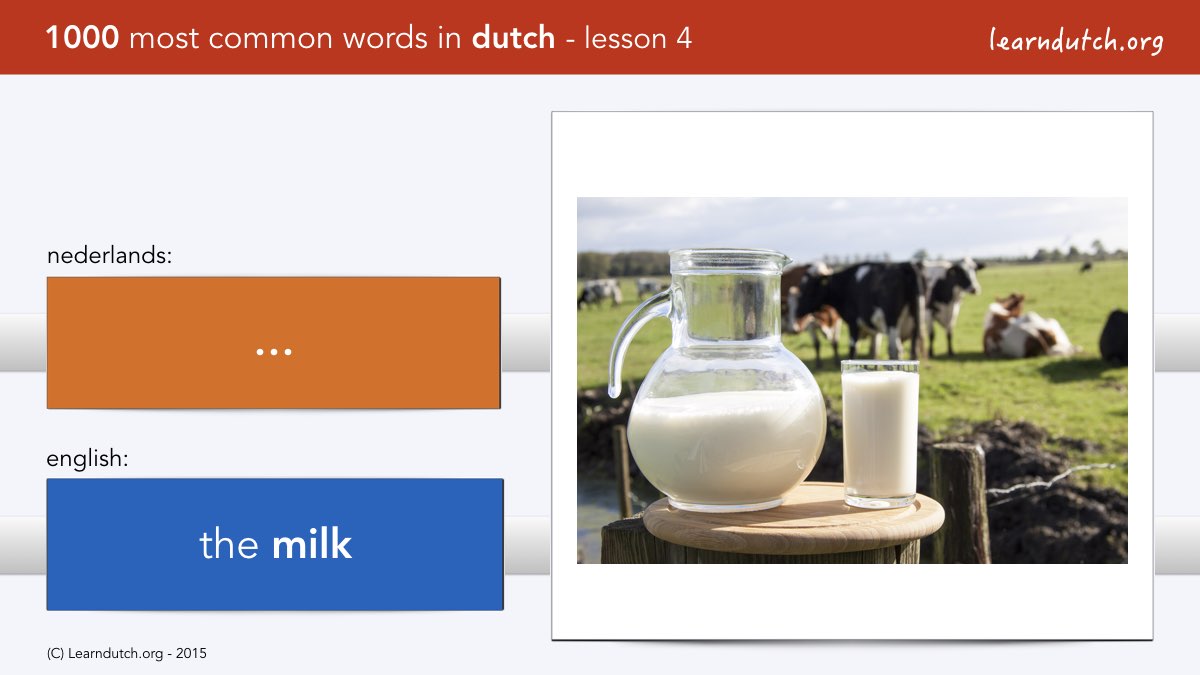 1000 most common words in dutch - lesson 4

learndutch.org

nederlands:

...

english:

the milk

(C) Learndutch.org - 2015